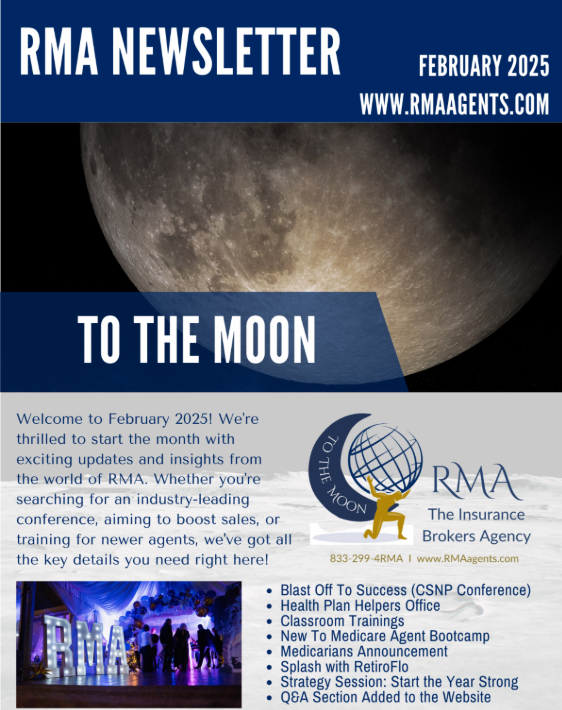 RMA NEWSLETTER

FEBRUARY 2025

WWW.RMAAGENTS.COM

TO THE MOON

Welcome to February 2025! We're thrilled to start the month with exciting updates and insights from the world of RMA. Whether you're searching for an industry-leading conference, aiming to boost sales, or training for newer agents, we've got all the key details you need right here!

TO THE MOON

RMA
The Insurance Brokers Agency

833-299-4RMA | www.RMAagents.com

RMA

- Blast Off To Success (CSNP Conference)
- Health Plan Helpers Office
- Classroom Trainings
- New To Medicare Agent Bootcamp
- Medicarians Announcement
- Splash with RetiroFlo
- Strategy Session: Start the Year Strong
- Q&A Section Added to the Website